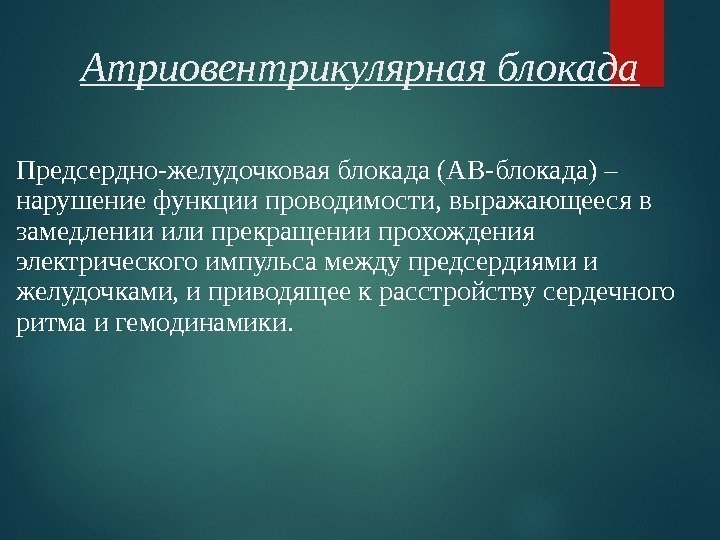 Атриовентрикулярная блокада

Предсердно-желудочковая блокада (АВ-блокада) – нарушение функции проводимости, выражающееся в замедлении или прекращении прохождения электрического импульса между предсердиями и желудочками, и приводящее к расстройству сердечного ритма и гемодинамики.